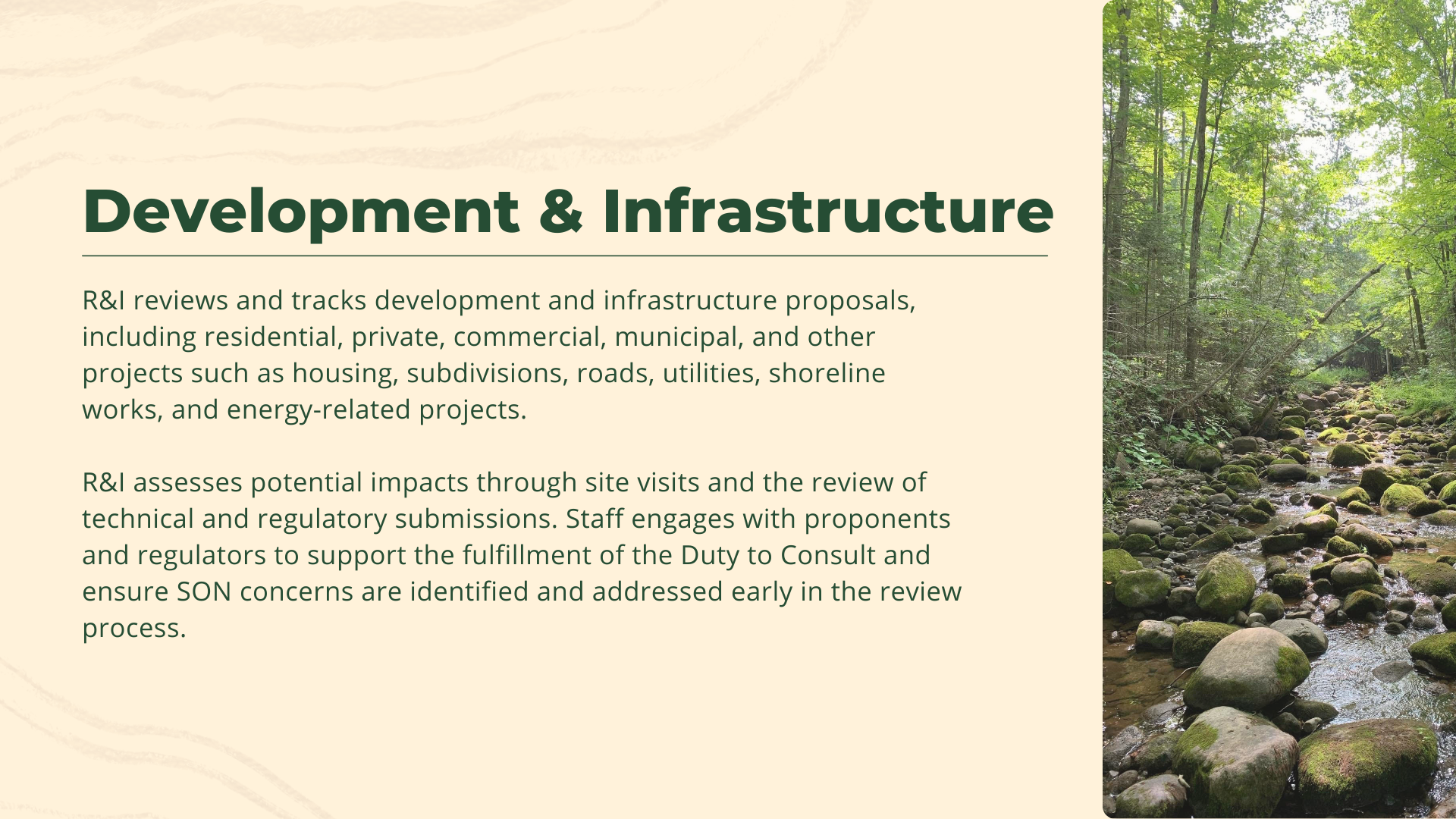 Development & Infrastructure

R&I reviews and tracks development and infrastructure proposals, including residential, private, commercial, municipal, and other projects such as housing, subdivisions, roads, utilities, shoreline works, and energy-related projects.

R&I assesses potential impacts through site visits and the review of technical and regulatory submissions. Staff engages with proponents and regulators to support the fulfillment of the Duty to Consult and ensure SON concerns are identified and addressed early in the review process.